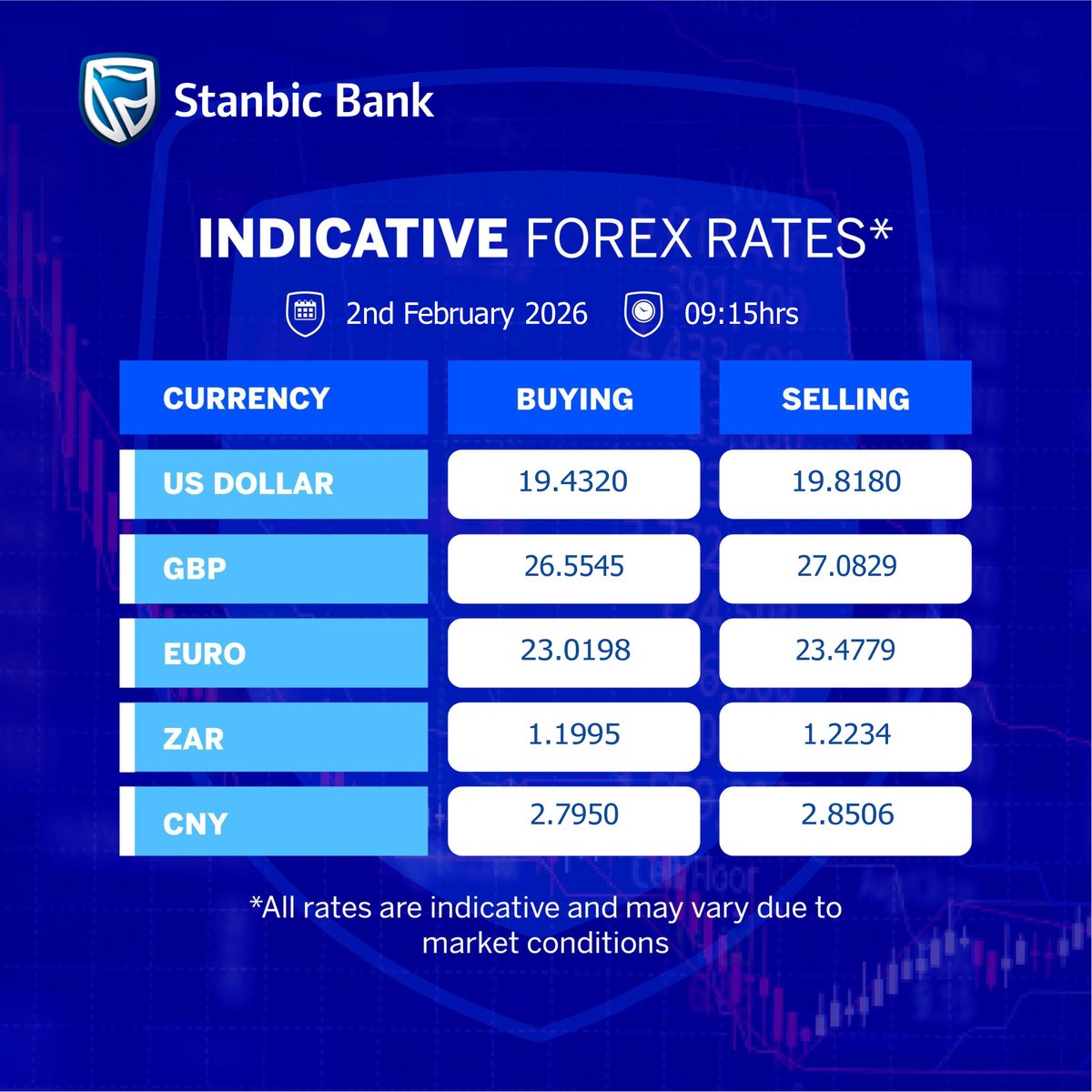 Stanbic Bank

INDICATIVE FOREX RATES*

2nd February 2026 09:15hrs

| CURRENCY | BUYING | SELLING |
|---|---|---|
| US DOLLAR | 19.4320 | 19.8180 |
| GBP | 26.5545 | 27.0829 |
| EURO | 23.0198 | 23.4779 |
| ZAR | 1.1995 | 1.2234 |
| CNY | 2.7950 | 2.8506 |

*All rates are indicative and may vary due to market conditions